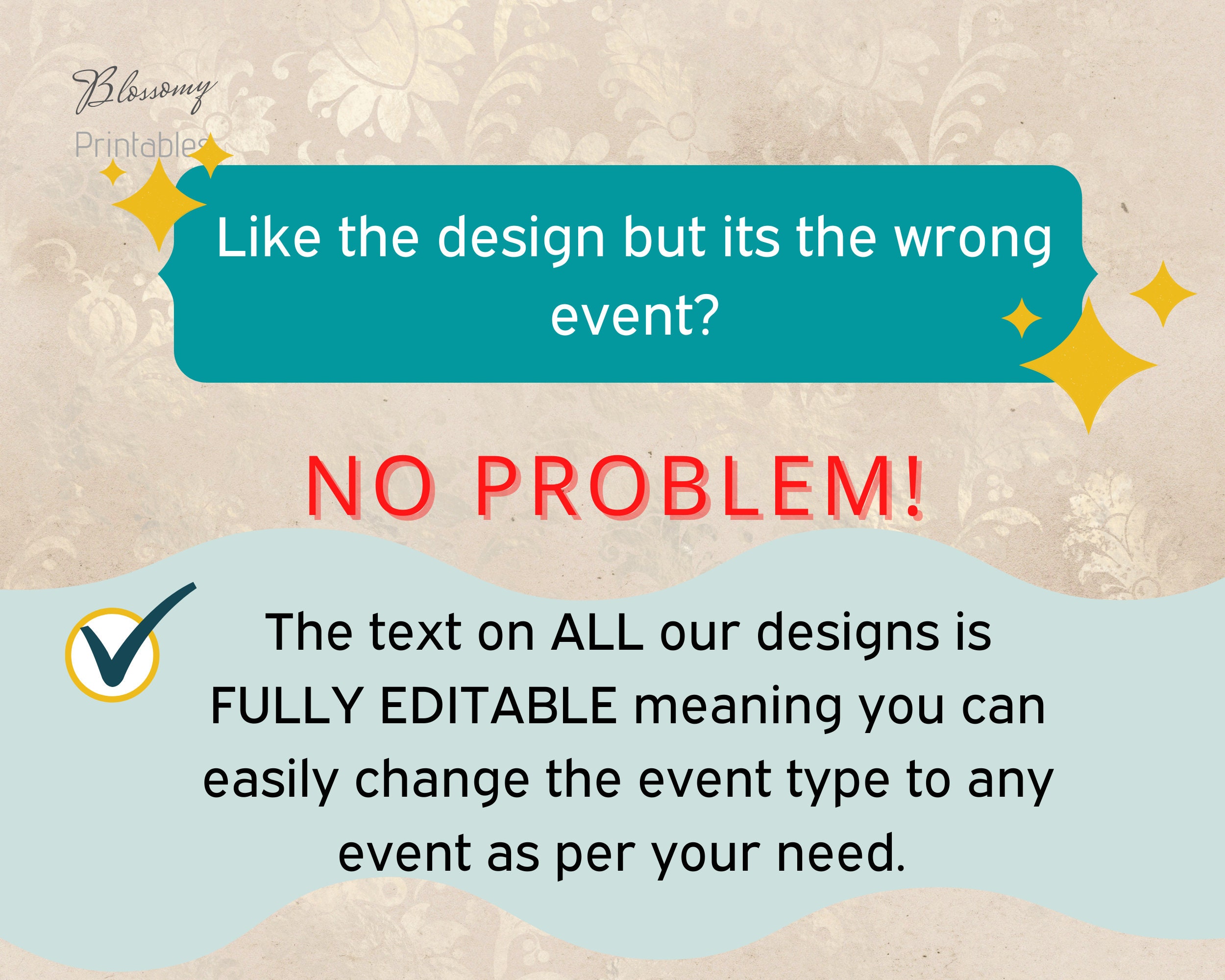 Blossomy
Printables

Like the design but its the wrong event?

NO PROBLEM!

The text on ALL our designs is FULLY EDITABLE meaning you can easily change the event type to any event as per your need.